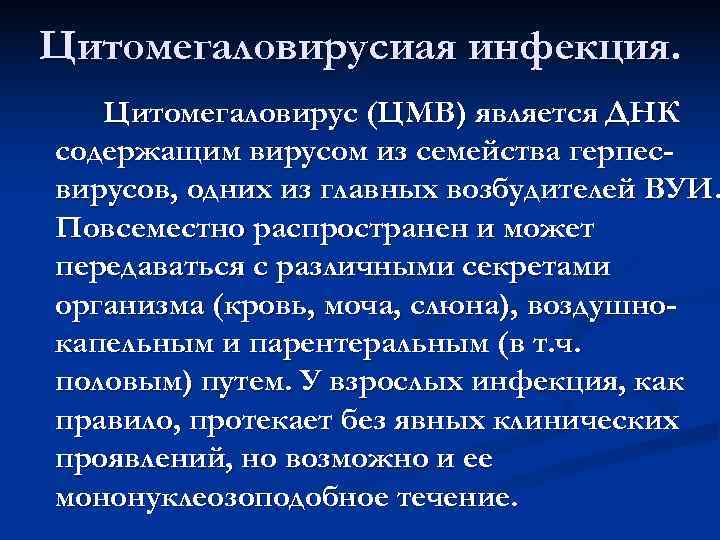 Цитомегаловирусиая инфекция.

Цитомегаловирус (ЦМВ) является ДНК содержащим вирусом из семейства герпес-вирусов, одних из главных возбудителей ВУИ. Повсеместно распространен и может передаваться с различными секретами организма (кровь, моча, слюна), воздушно-капельным и парентеральным (в т.ч. половым) путем. У взрослых инфекция, как правило, протекает без явных клинических проявлений, но возможно и ее мононуклеозоподобное течение.